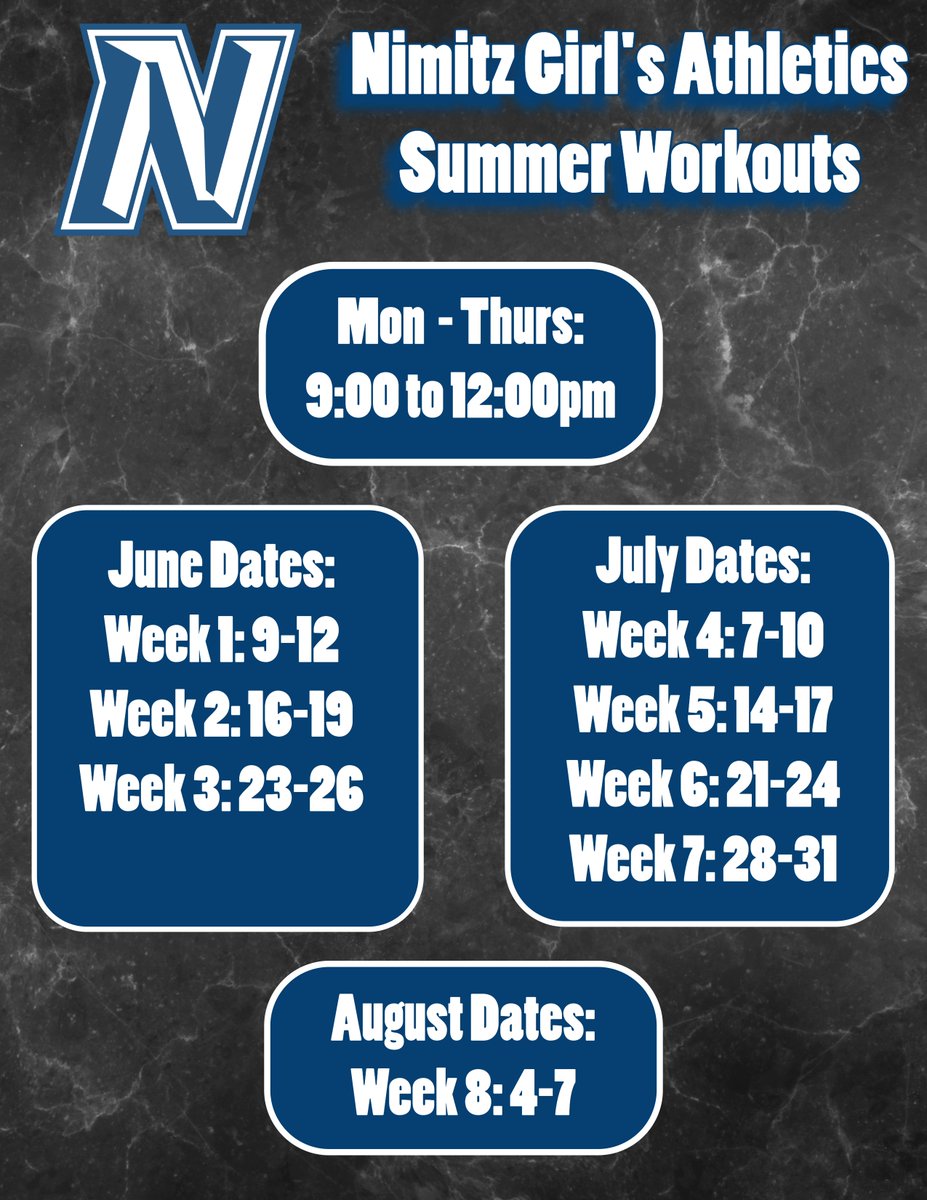 N

Nimitz Girl's Athletics Summer Workouts

Mon - Thurs:
9:00 to 12:00pm

June Dates:
Week 1: 9-12
Week 2: 16-19
Week 3: 23-26

July Dates:
Week 4: 7-10
Week 5: 14-17
Week 6: 21-24
Week 7: 28-31

August Dates:
Week 8: 4-7